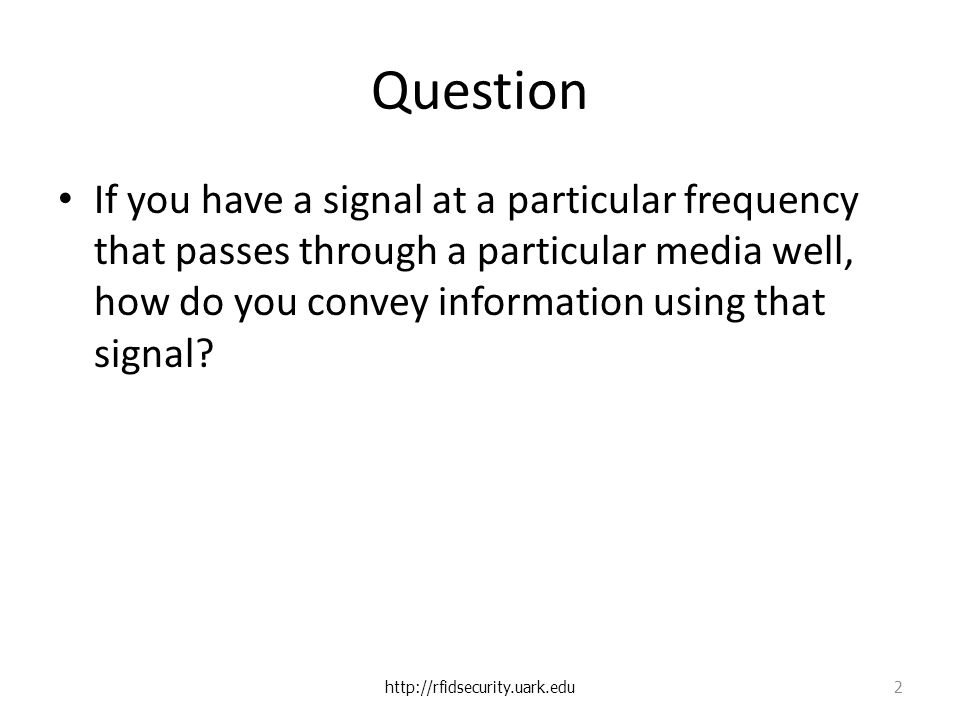 Question

• If you have a signal at a particular frequency that passes through a particular media well, how do you convey information using that signal?

http://rfidsecurity.uark.edu

2